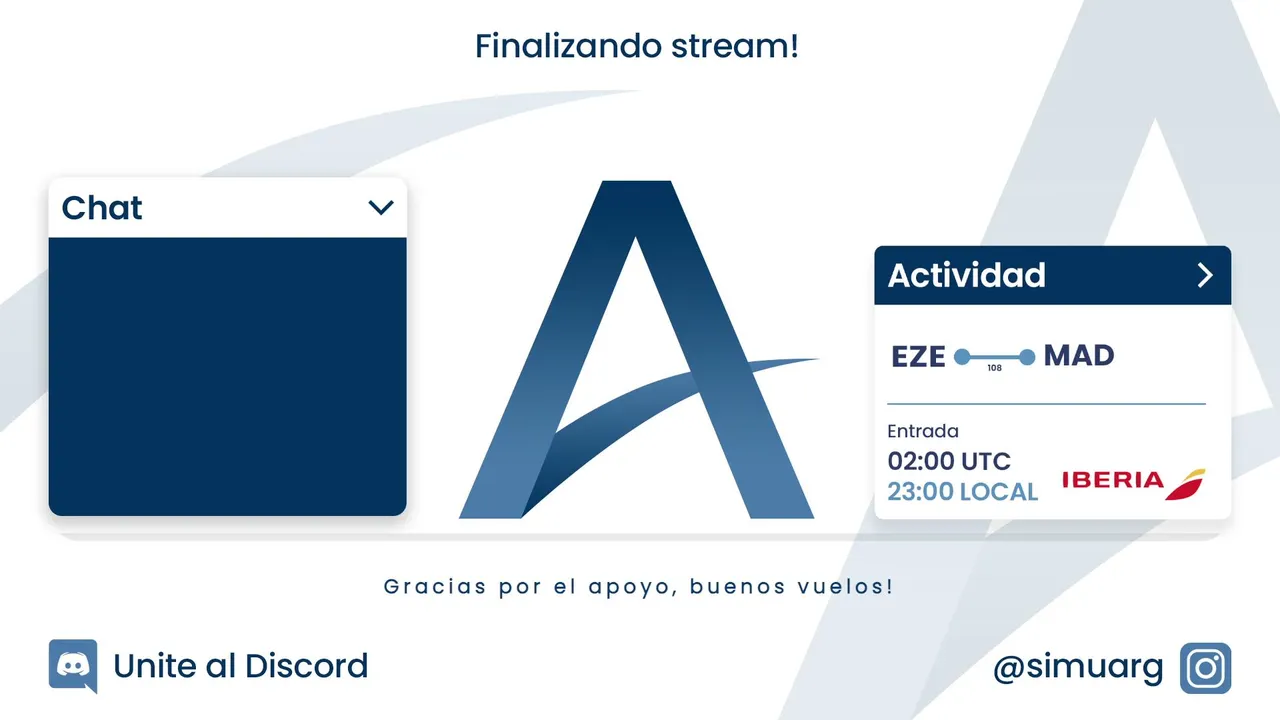 Finalizando stream!

Chat

Actividad

EZE 108 MAD

Entrada
02:00 UTC
23:00 LOCAL

IBERIA

Gracias por el apoyo, buenos vuelos!

Unite al Discord

@simuarg